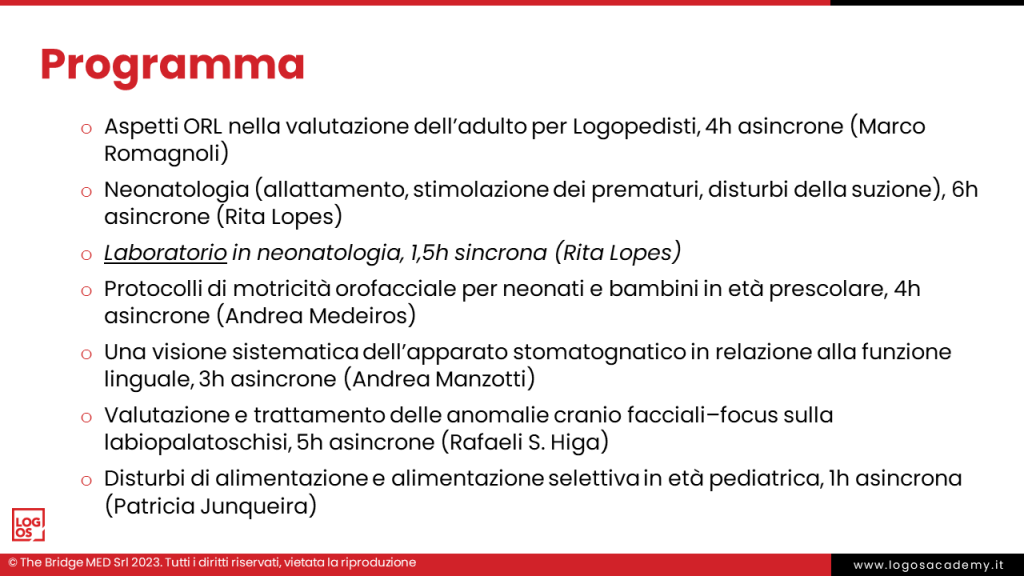 Programma

o Aspetti ORL nella valutazione dell'adulto per Logopedisti, 4h asincrone (Marco Romagnoli)

o Neonatologia (allattamento, stimolazione dei prematuri, disturbi della suzione), 6h asincrone (Rita Lopes)

o Laboratorio in neonatologia, 1,5h sincrona (Rita Lopes)

o Protocolli di motricità orofacciale per neonati e bambini in età prescolare, 4h asincrone (Andrea Medeiros)

o Una visione sistematica dell'apparato stomatognatico in relazione alla funzione linguale, 3h asincrone (Andrea Manzotti)

o Valutazione e trattamento delle anomalie cranio facciali–focus sulla labiopalatoschisi, 5h asincrone (Rafaeli S. Higa)

o Disturbi di alimentazione e alimentazione selettiva in età pediatrica, 1h asincrona (Patricia Junqueira)

LOG OS

© The Bridge MED Srl 2023. Tutti i diritti riservati, vietata la riproduzione

www.logosacademy.it